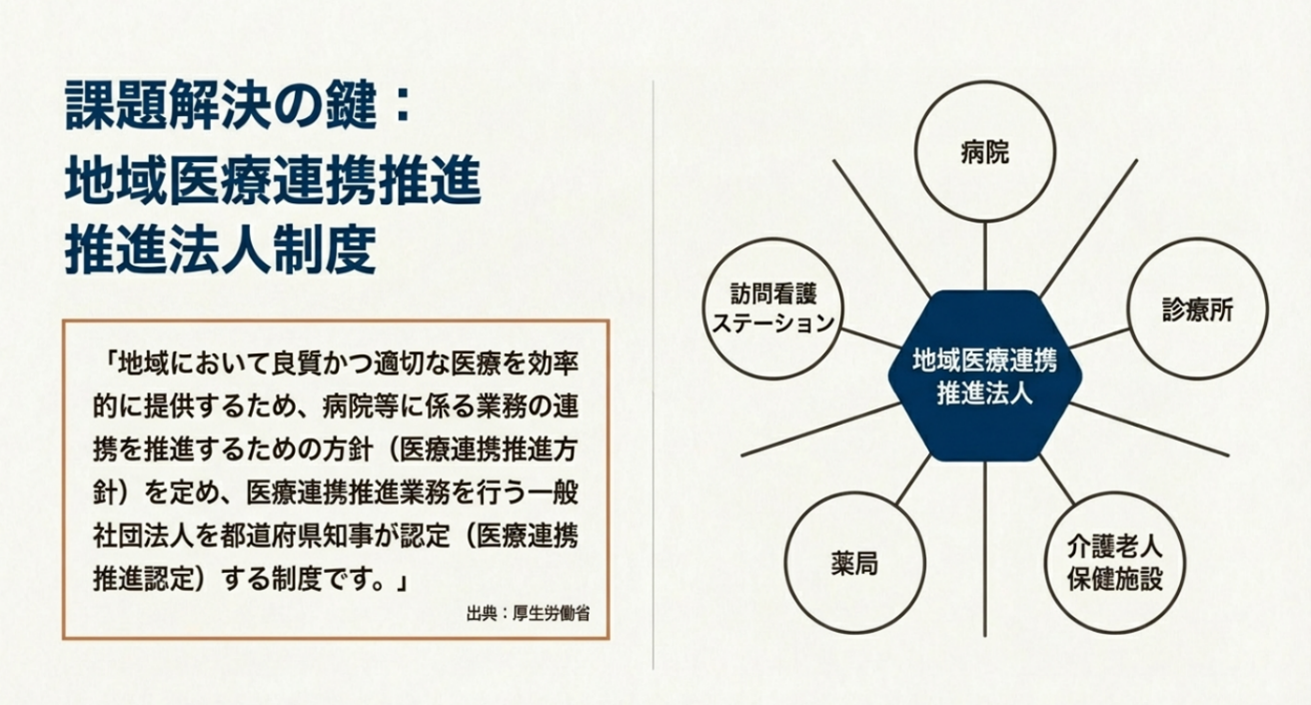 課題解決の鍵：
地域医療連携推進
推進法人制度

「地域において良質かつ適切な医療を効率的に提供するため、病院等に係る業務の連携を推進するための方針（医療連携推進方針）を定め、医療連携推進業務を行う一般社団法人を都道府県知事が認定（医療連携推進認定）する制度です。」

出典：厚生労働省

病院

訪問看護ステーション

診療所

地域医療連携推進法人

薬局

介護老人保健施設